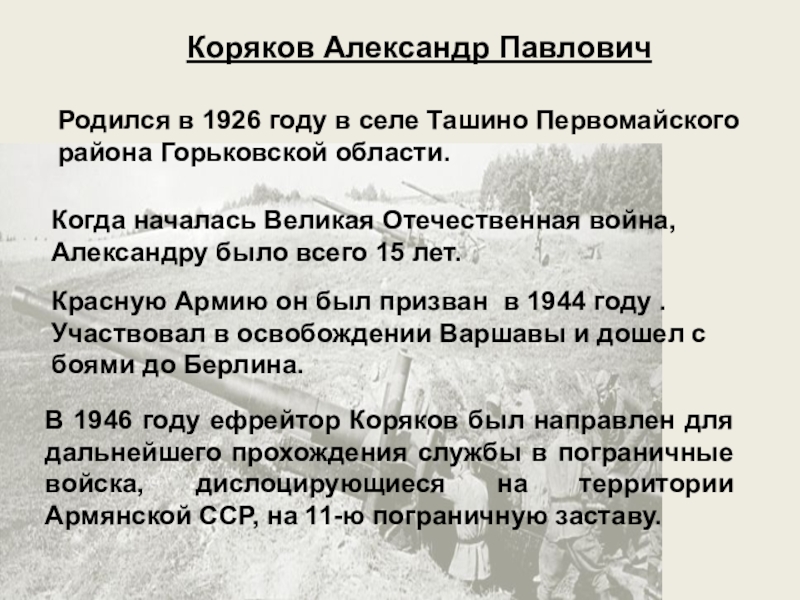 Коряков Александр Павлович

Родился в 1926 году в селе Ташино Первомайского района Горьковской области.

Когда началась Великая Отечественная война, Александру было всего 15 лет.

Красную Армию он был призван  в 1944 году . Участвовал в освобождении Варшавы и дошел с боями до Берлина.

В 1946 году ефрейтор Коряков был направлен для дальнейшего прохождения службы в пограничные войска, дислоцирующиеся на территории Армянской ССР, на 11-ю пограничную заставу.